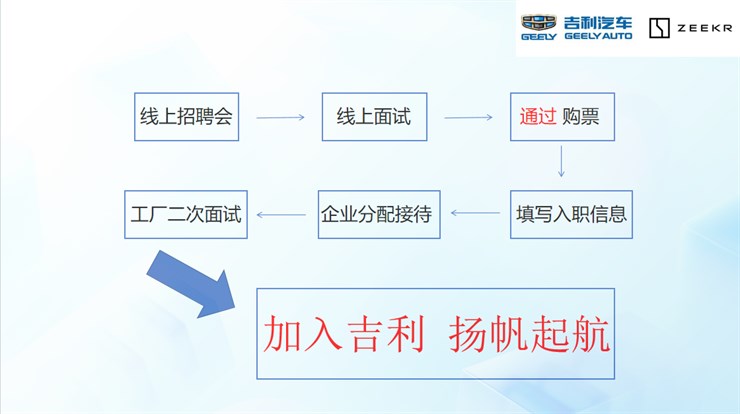 GEELY 吉利汽车 GEELY AUTO ZEEKR

线上招聘会

线上面试

通过 购票

填写入职信息

企业分配接待

工厂二次面试

加入吉利 扬帆起航